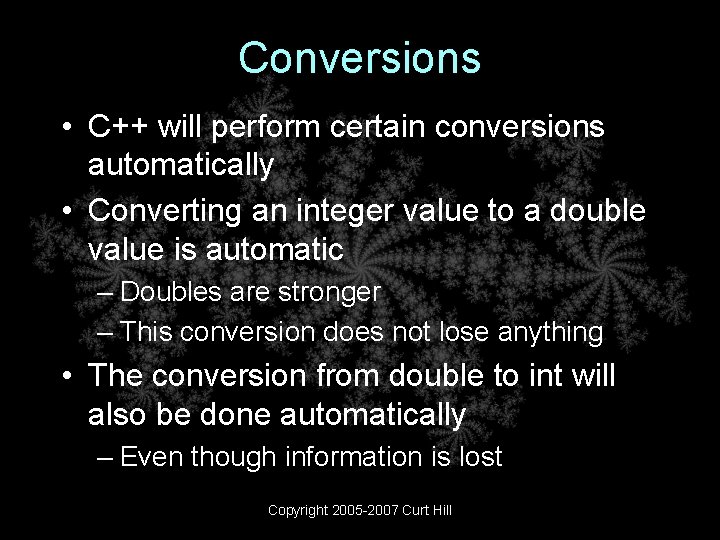 Conversions

• C++ will perform certain conversions automatically
• Converting an integer value to a double value is automatic
– Doubles are stronger
– This conversion does not lose anything
• The conversion from double to int will also be done automatically
– Even though information is lost

Copyright 2005-2007 Curt Hill